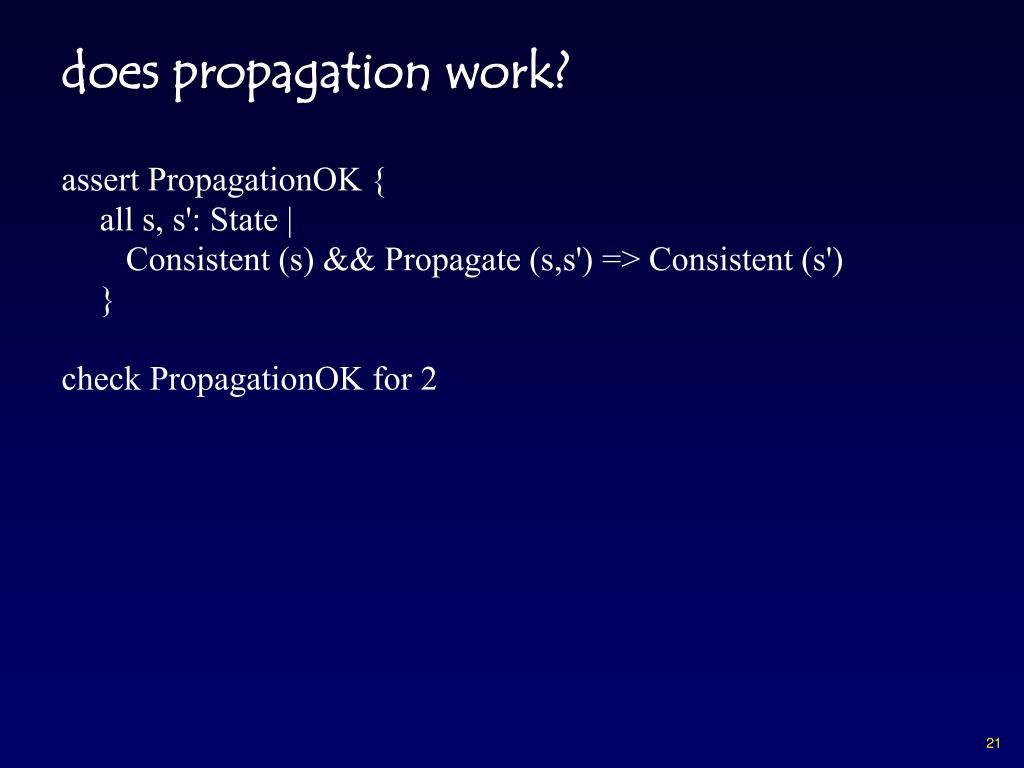 does propagation work?

assert PropagationOK {
all s, s': State |
Consistent (s) && Propagate (s,s') => Consistent (s')
}

check PropagationOK for 2

21